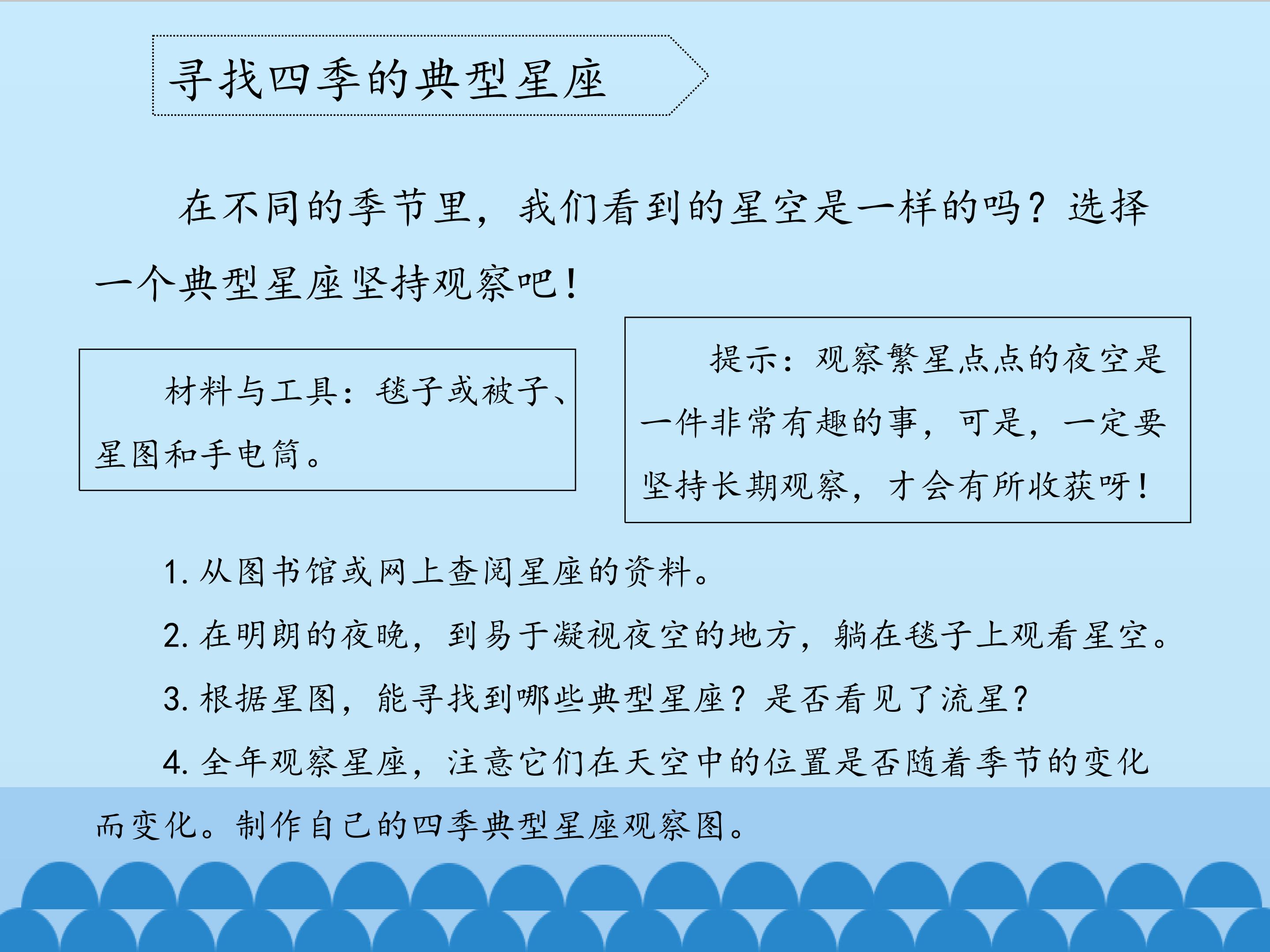 寻找四季的典型星座

在不同的季节里，我们看到的星空是一样的吗？选择一个典型星座坚持观察吧！

材料与工具：毯子或被子、星图和手电筒。

提示：观察繁星点点的夜空是一件非常有趣的事，可是，一定要坚持长期观察，才会有所收获呀！

1.从图书馆或网上查阅星座的资料。

2.在明朗的夜晚，到易于凝视夜空的地方，躺在毯子上观看星空。

3.根据星图，能寻找到哪些典型星座？是否看见了流星？

4.全年观察星座，注意它们在天空中的位置是否随着季节的变化而变化。制作自己的四季典型星座观察图。